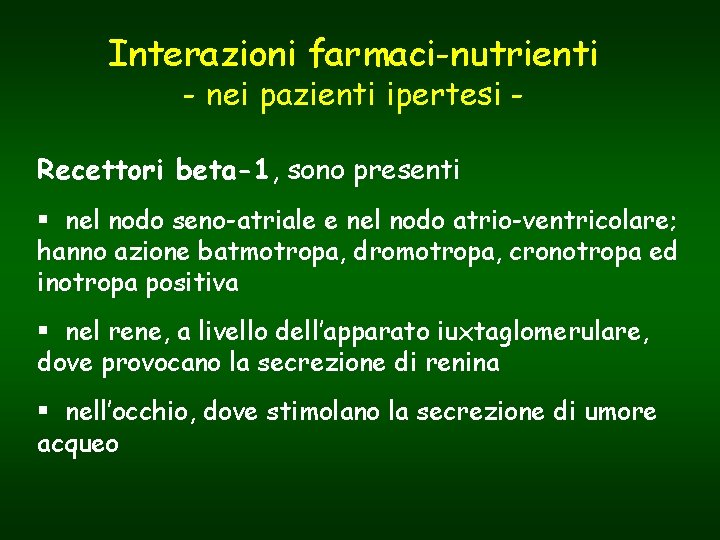 Interazioni farmaci-nutrienti
- nei pazienti ipertesi -

Recettori beta-1, sono presenti

▪ nel nodo seno-atriale e nel nodo atrio-ventricolare; hanno azione batmotropa, dromotropa, cronotropa ed inotropa positiva

▪ nel rene, a livello dell'apparato iuxtaglomerulare, dove provocano la secrezione di renina

▪ nell'occhio, dove stimolano la secrezione di umore acqueo